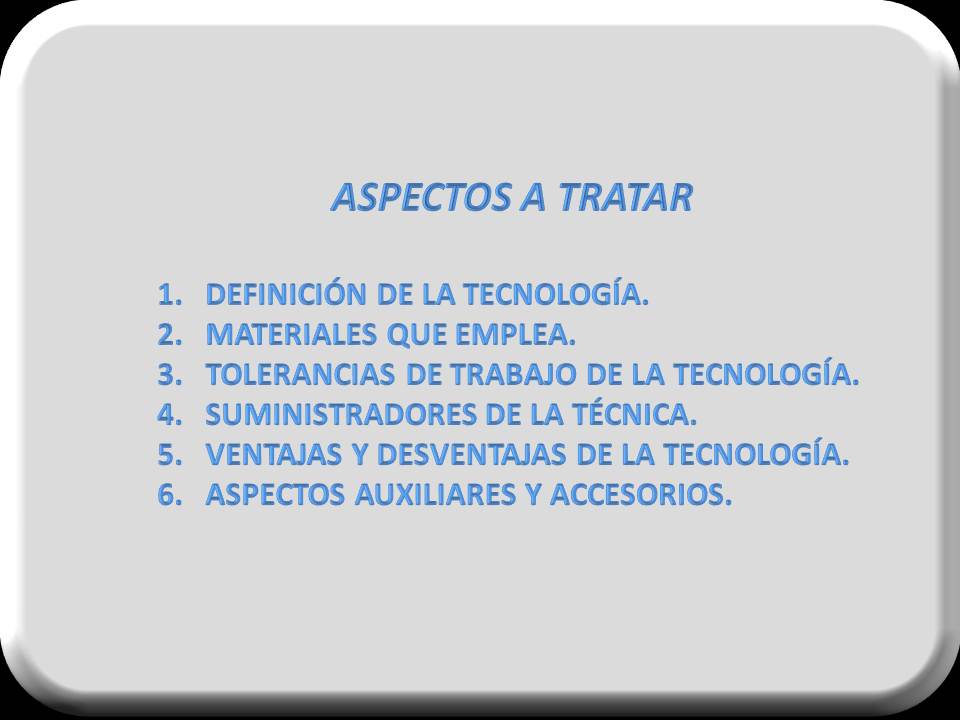 ASPECTOS A TRATAR

1. DEFINICIÓN DE LA TECNOLOGÍA.
2. MATERIALES QUE EMPLEA.
3. TOLERANCIAS DE TRABAJO DE LA TECNOLOGÍA.
4. SUMINISTRADORES DE LA TÉCNICA.
5. VENTAJAS Y DESVENTAJAS DE LA TECNOLOGÍA.
6. ASPECTOS AUXILIARES Y ACCESORIOS.